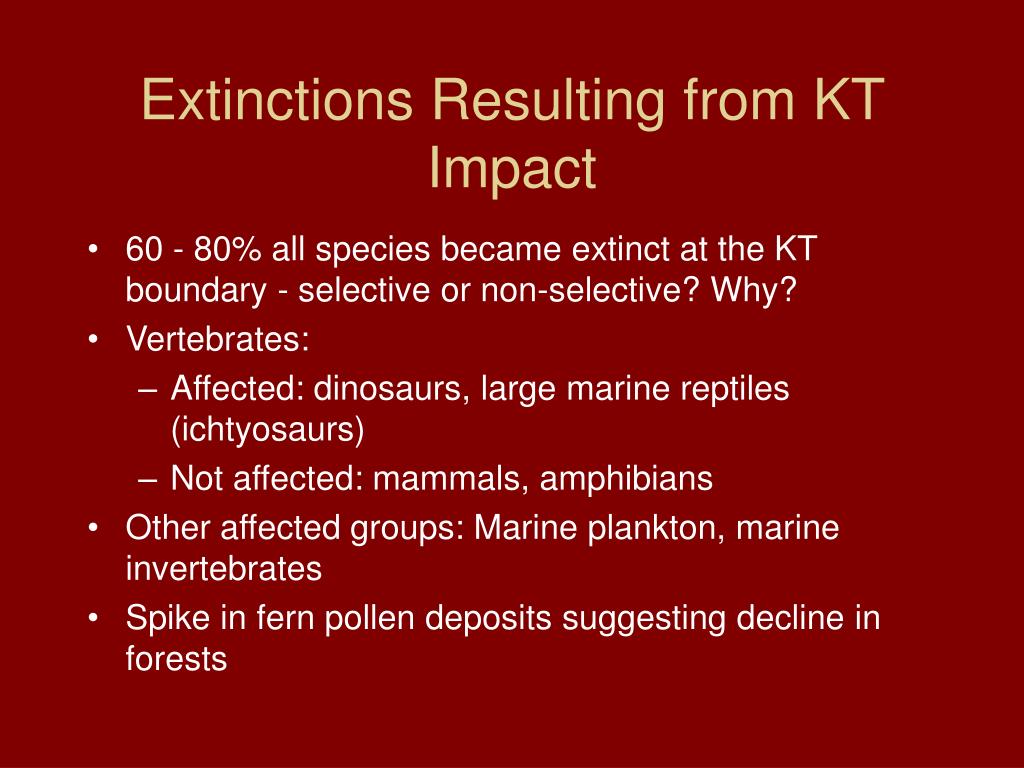 Extinctions Resulting from KT Impact

• 60 - 80% all species became extinct at the KT boundary - selective or non-selective? Why?
• Vertebrates:
– Affected: dinosaurs, large marine reptiles (ichtyosaurs)
– Not affected: mammals, amphibians
• Other affected groups: Marine plankton, marine invertebrates
• Spike in fern pollen deposits suggesting decline in forests